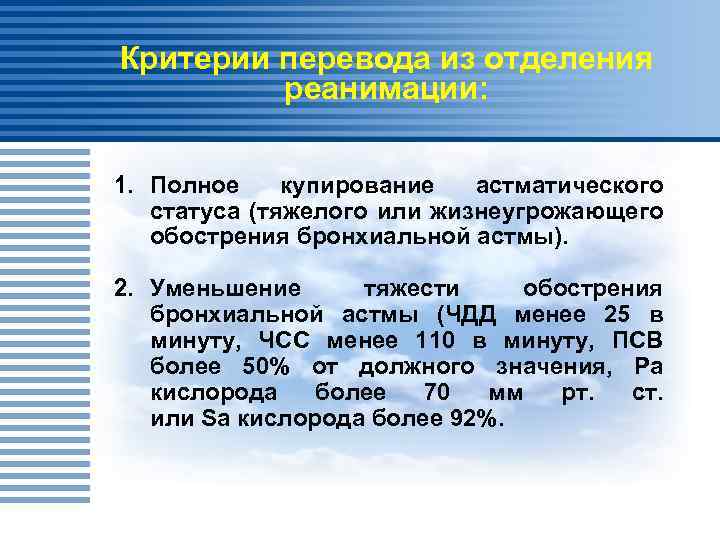 Критерии перевода из отделения реанимации:

1. Полное купирование астматического статуса (тяжелого или жизнеугрожающего обострения бронхиальной астмы).

2. Уменьшение тяжести обострения бронхиальной астмы (ЧДД менее 25 в минуту, ЧСС менее 110 в минуту, ПСВ более 50% от должного значения, Ра кислорода более 70 мм рт. ст. или Sa кислорода более 92%.